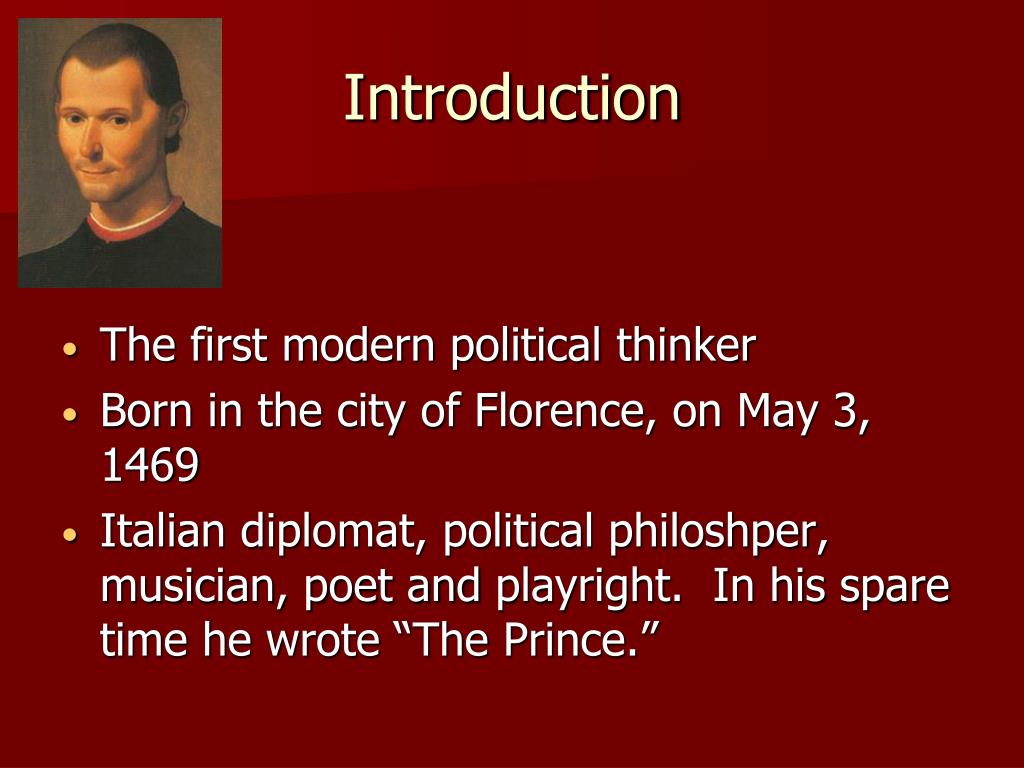 Introduction

• The first modern political thinker
• Born in the city of Florence, on May 3, 1469
• Italian diplomat, political philoshper, musician, poet and playright. In his spare time he wrote “The Prince.”